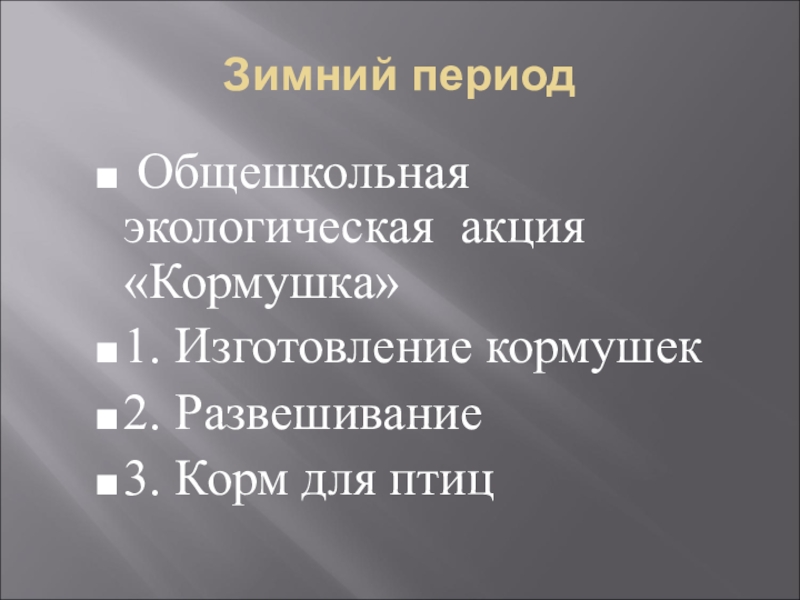 Зимний период

■ Общешкольная экологическая акция «Кормушка»

■ 1. Изготовление кормушек

■ 2. Развешивание

■ 3. Корм для птиц